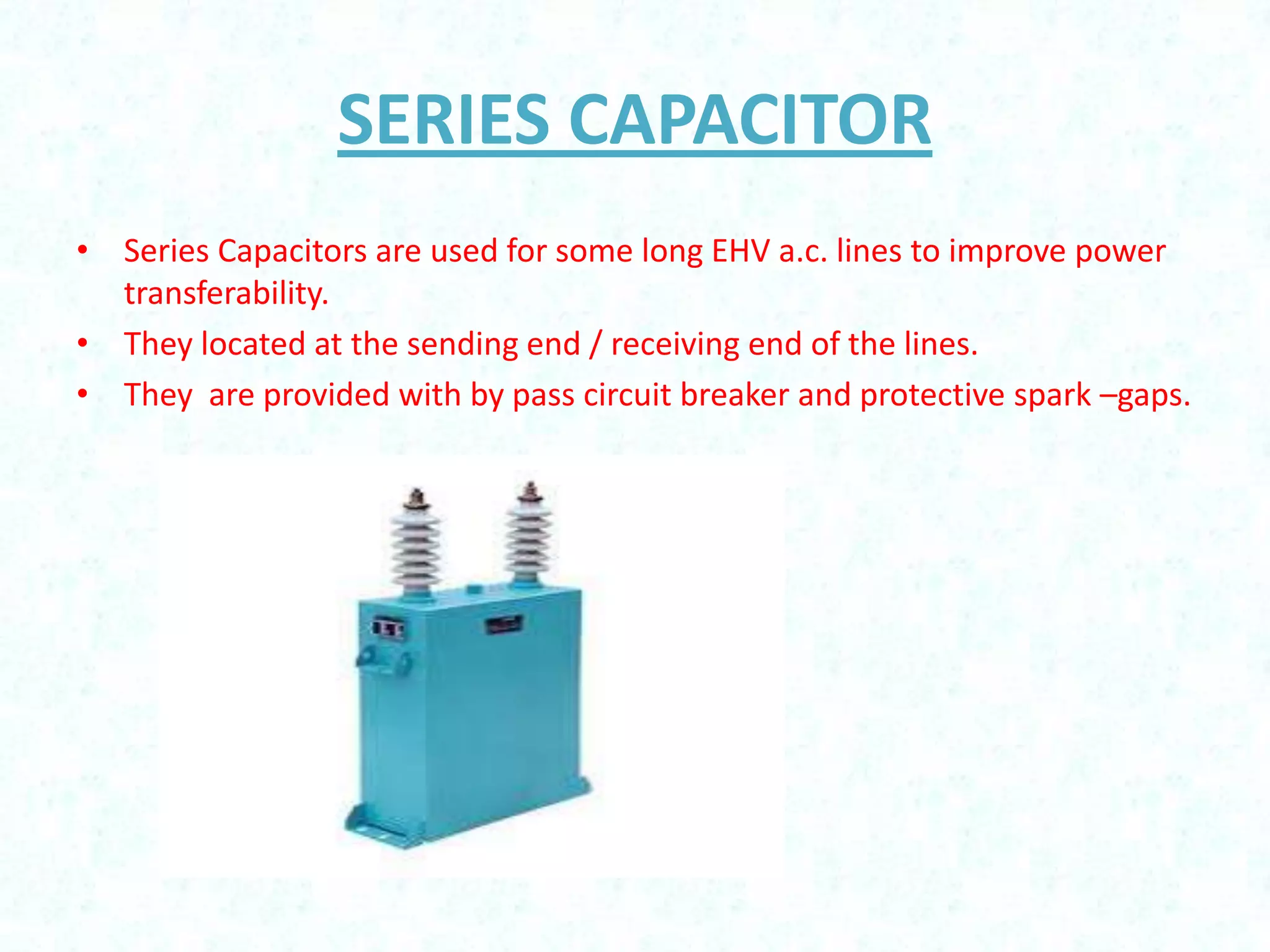 SERIES CAPACITOR

• Series Capacitors are used for some long EHV a.c. lines to improve power transferability.
• They located at the sending end / receiving end of the lines.
• They  are provided with by pass circuit breaker and protective spark –gaps.